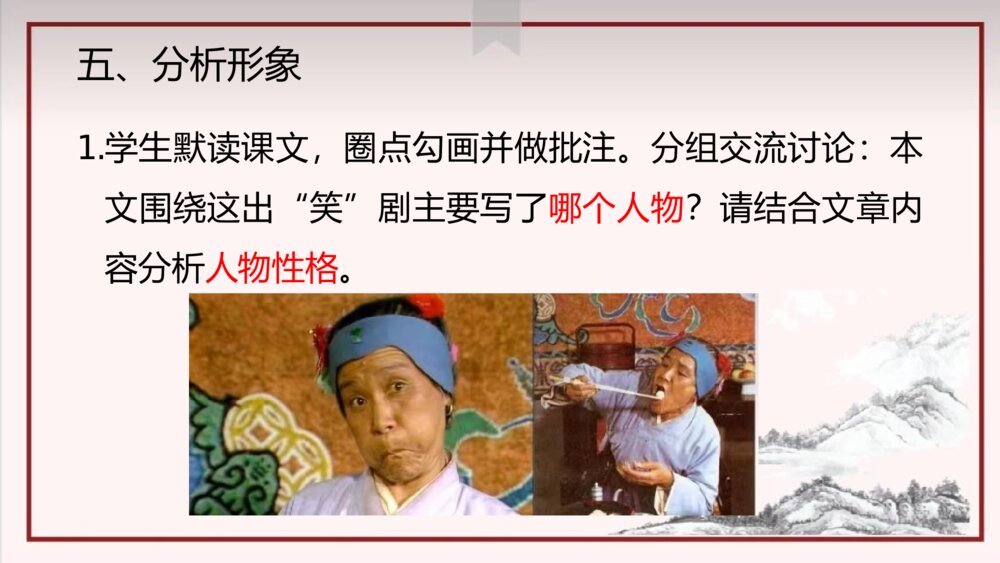 五、分析形象

1.学生默读课文，圈点勾画并做批注。分组交流讨论：本文围绕这出“笑”剧主要写了哪个人物？请结合文章内容分析人物性格。